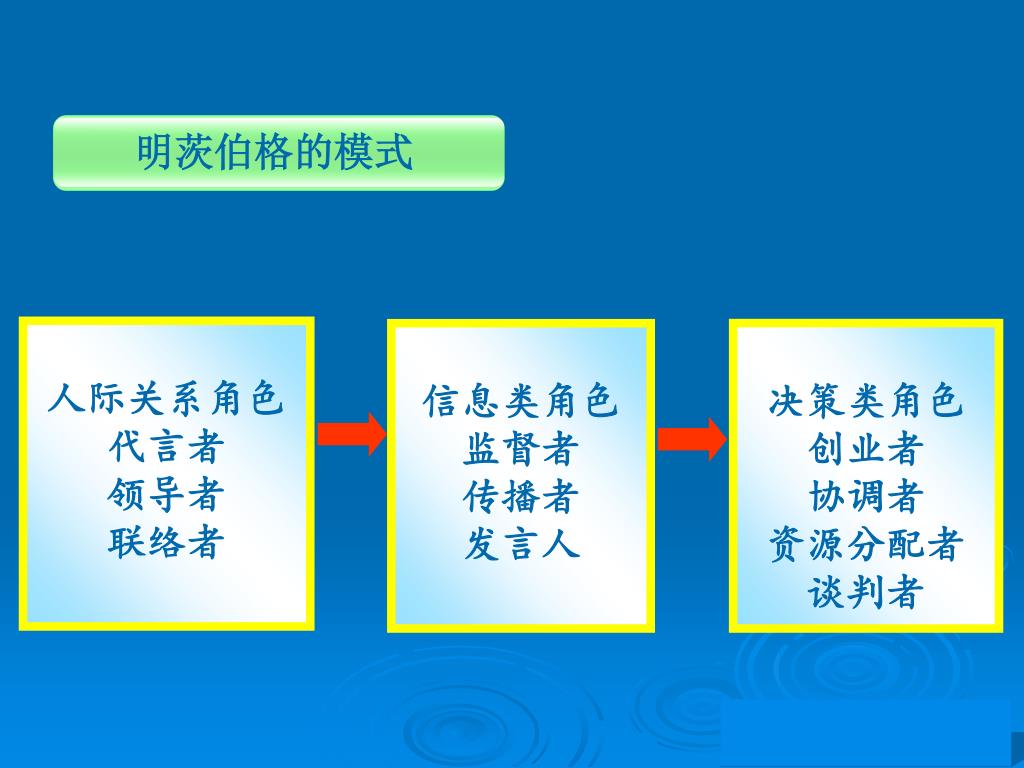 明茨伯格的模式

人际关系角色
代言者
领导者
联络者

信息类角色
监督者
传播者
发言人

决策类角色
创业者
协调者
资源分配者
谈判者